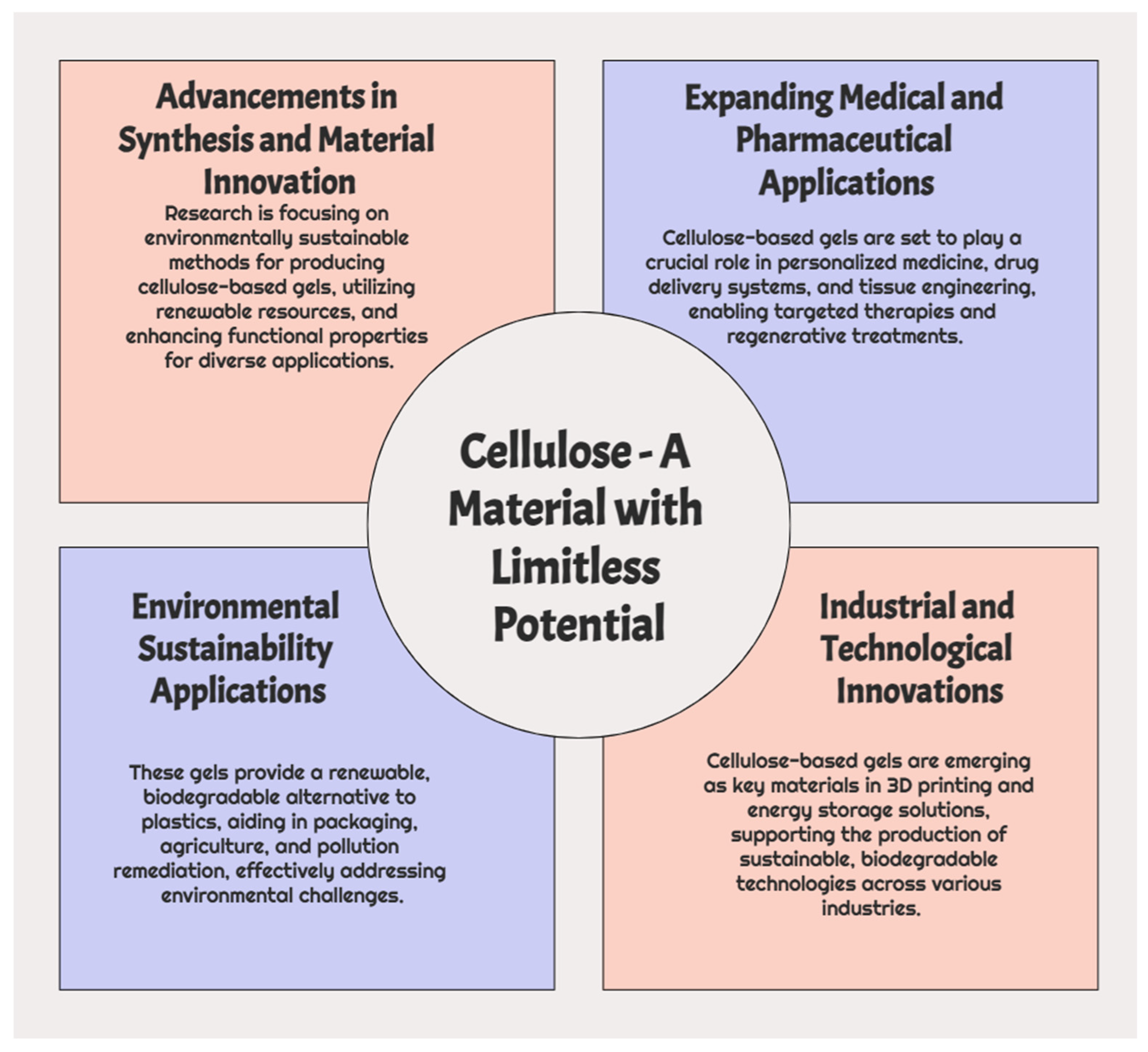 Advancements in Synthesis and Material Innovation

Research is focusing on environmentally sustainable methods for producing cellulose-based gels, utilizing renewable resources, and enhancing functional properties for diverse applications.

Expanding Medical and Pharmaceutical Applications

Cellulose-based gels are set to play a crucial role in personalized medicine, drug delivery systems, and tissue engineering, enabling targeted therapies and regenerative treatments.

Cellulose - A Material with Limitless Potential

Environmental Sustainability Applications

These gels provide a renewable, biodegradable alternative to plastics, aiding in packaging, agriculture, and pollution remediation, effectively addressing environmental challenges.

Industrial and Technological Innovations

Cellulose-based gels are emerging as key materials in 3D printing and energy storage solutions, supporting the production of sustainable, biodegradable technologies across various industries.